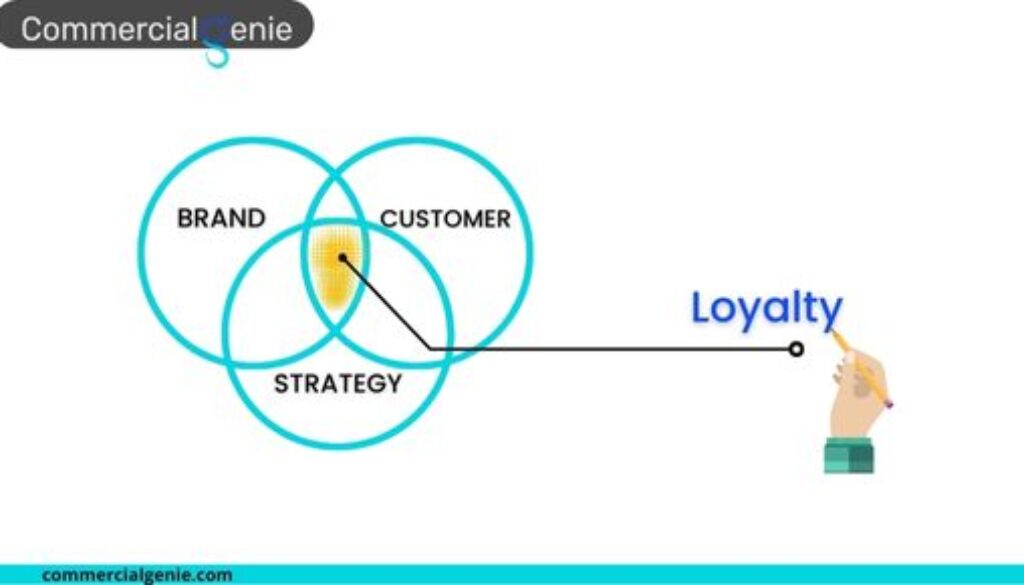 CommercialGenie

BRAND

CUSTOMER

STRATEGY

Loyalty

commercialgenie.com